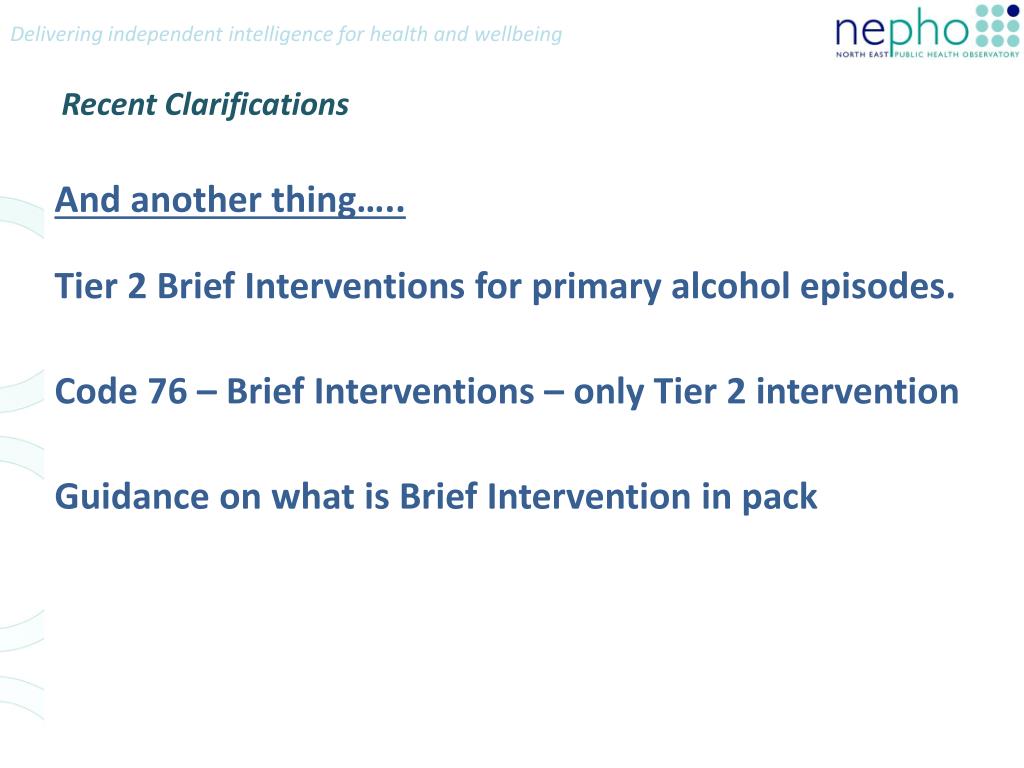 Delivering independent intelligence for health and wellbeing

nepho
NORTH EAST PUBLIC HEALTH OBSERVATORY

Recent Clarifications

And another thing…..

Tier 2 Brief Interventions for primary alcohol episodes.

Code 76 – Brief Interventions – only Tier 2 intervention

Guidance on what is Brief Intervention in pack